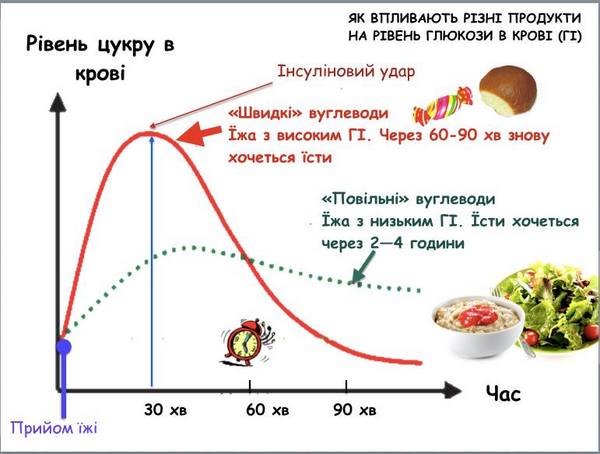 ЯК ВПЛИВАЮТЬ РІЗНІ ПРОДУКТИ НА РІВЕНЬ ГЛЮКОЗИ В КРОВІ (ГІ)

Рівень цукру в крові

Інсуліновий удар

«Швидкі» вуглеводи
Їжа з високим ГІ. Через 60-90 хв знову хочеться їсти

«Повільні» вуглеводи
Їжа з низьким ГІ. Їсти хочеться через 2—4 години

Час

30 хв

60 хв

90 хв

Прийом їжі